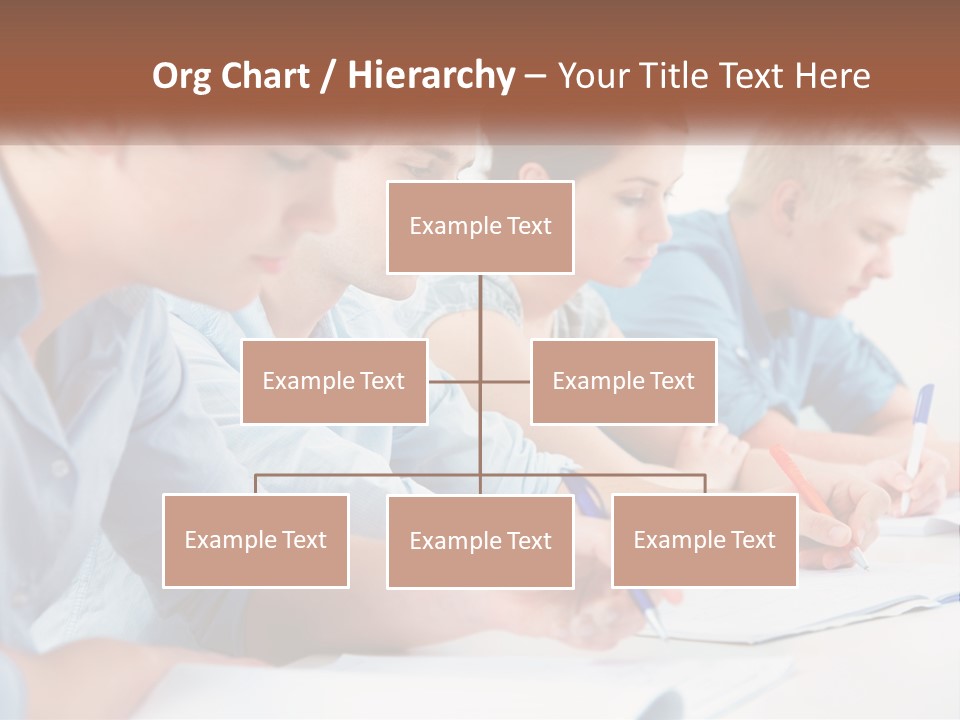 Org Chart / Hierarchy – Your Title Text Here

Example Text

Example Text

Example Text

Example Text

Example Text

Example Text